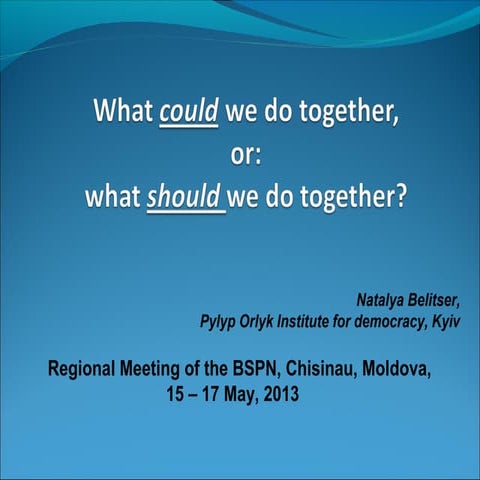 What could we do together,
or:
what should we do together?

Natalya Belitser,
Pylyp Orlyk Institute for democracy, Kyiv

Regional Meeting of the BSPN, Chisinau, Moldova,
15 – 17 May, 2013